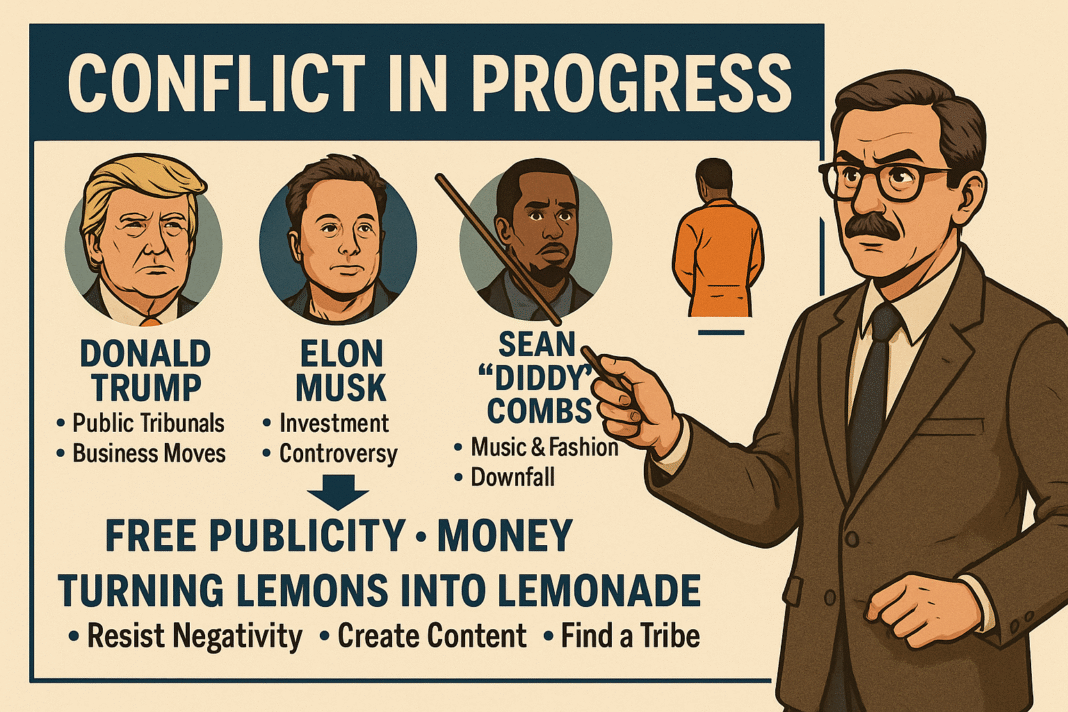 CONFLICT IN PROGRESS

DONALD TRUMP
• Public Tribunals
• Business Moves

ELON MUSK
• Investment
• Controversy

SEAN "DIDDY" COMBS
• Music & Fashion
• Downfall

FREE PUBLICITY • MONEY
TURNING LEMONS INTO LEMONADE
• Resist Negativity • Create Content • Find a Tribe